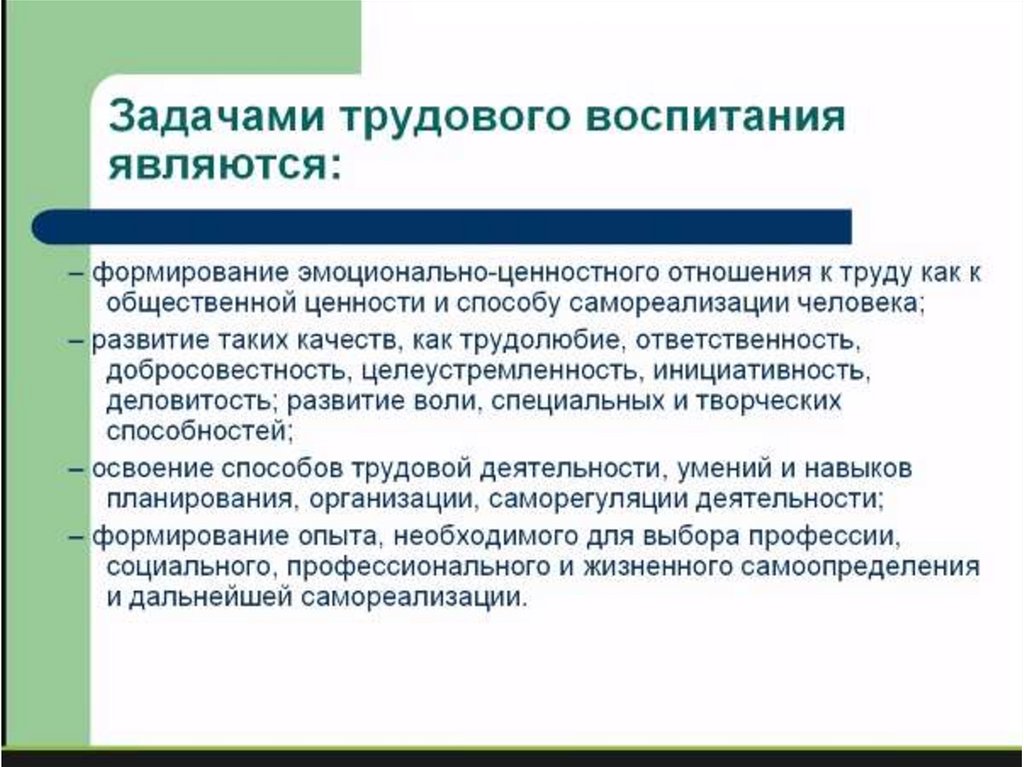 Задачами трудового воспитания являются:

– формирование эмоционально-ценностного отношения к труду как к общественной ценности и способу самореализации человека;

– развитие таких качеств, как трудолюбие, ответственность, добросовестность, целеустремленность, инициативность, деловитость; развитие воли, специальных и творческих способностей;

– освоение способов трудовой деятельности, умений и навыков планирования, организации, саморегуляции деятельности;

– формирование опыта, необходимого для выбора профессии, социального, профессионального и жизненного самоопределения и дальнейшей самореализации.